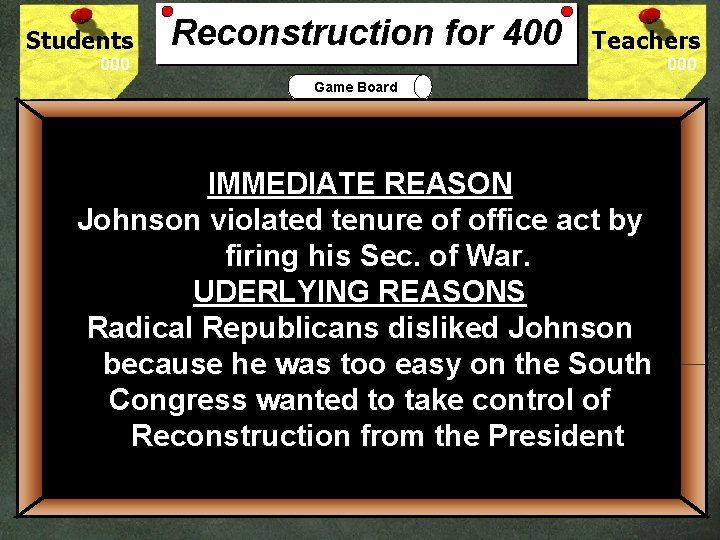 Students
000

Reconstruction for 400

Teachers
000

Game Board

IMMEDIATE REASON
Johnson violated tenure of office act by firing his Sec. of War.
UDERLYING REASONS
Radical Republicans disliked Johnson because he was too easy on the South
Congress wanted to take control of Reconstruction from the President